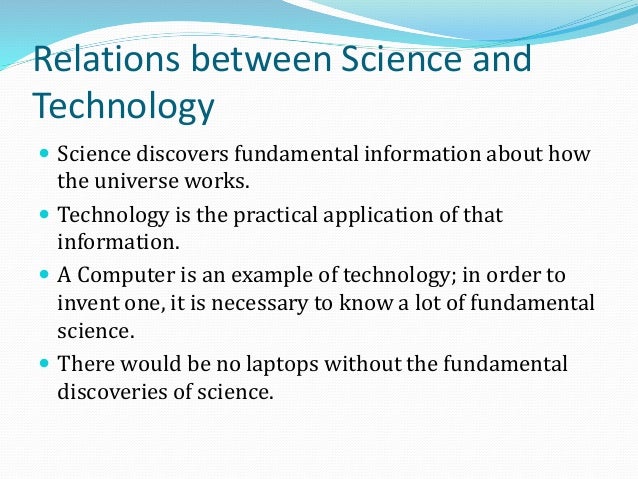 Relations between Science and Technology

- Science discovers fundamental information about how the universe works.
- Technology is the practical application of that information.
- A Computer is an example of technology; in order to invent one, it is necessary to know a lot of fundamental science.
- There would be no laptops without the fundamental discoveries of science.